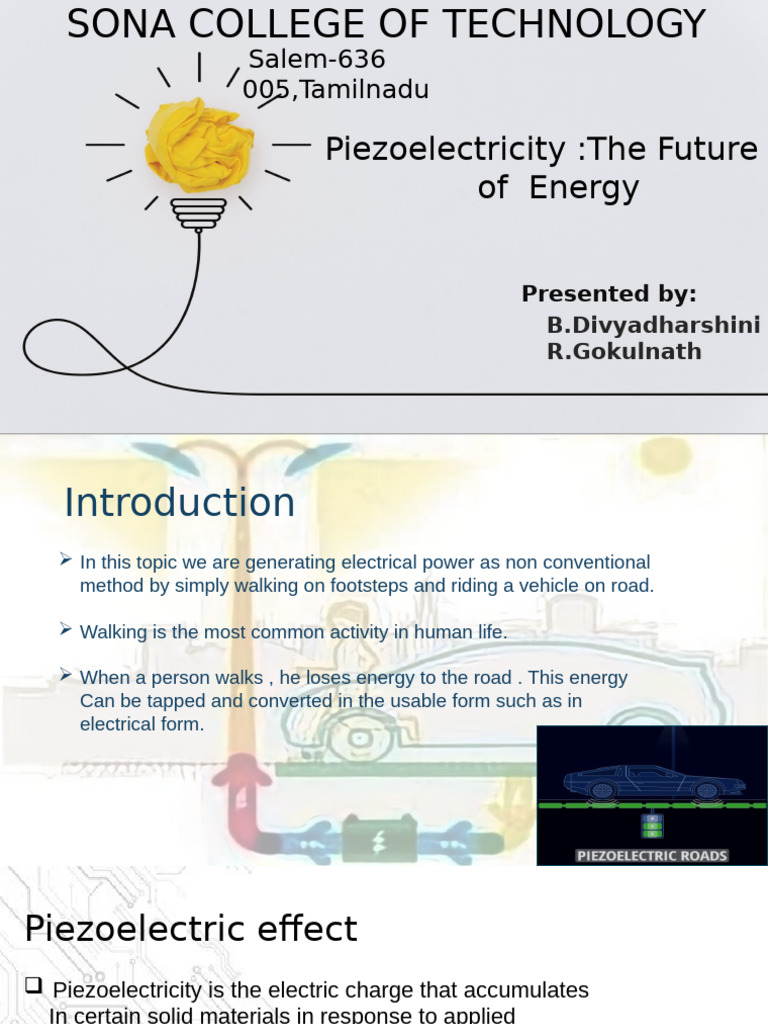 SONA COLLEGE OF TECHNOLOGY

Salem-636 005,Tamilnadu

Piezoelectricity :The Future of Energy

Presented by:
B.Divyadharshini
R.Gokulnath

Introduction

➢ In this topic we are generating electrical power as non conventional method by simply walking on footsteps and riding a vehicle on road.

➢ Walking is the most common activity in human life.

➢ When a person walks , he loses energy to the road . This energy Can be tapped and converted in the usable form such as in electrical form.

PIEZOELECTRIC ROADS

Piezoelectric effect

☐ Piezoelectricity is the electric charge that accumulates In certain solid materials in response to applied